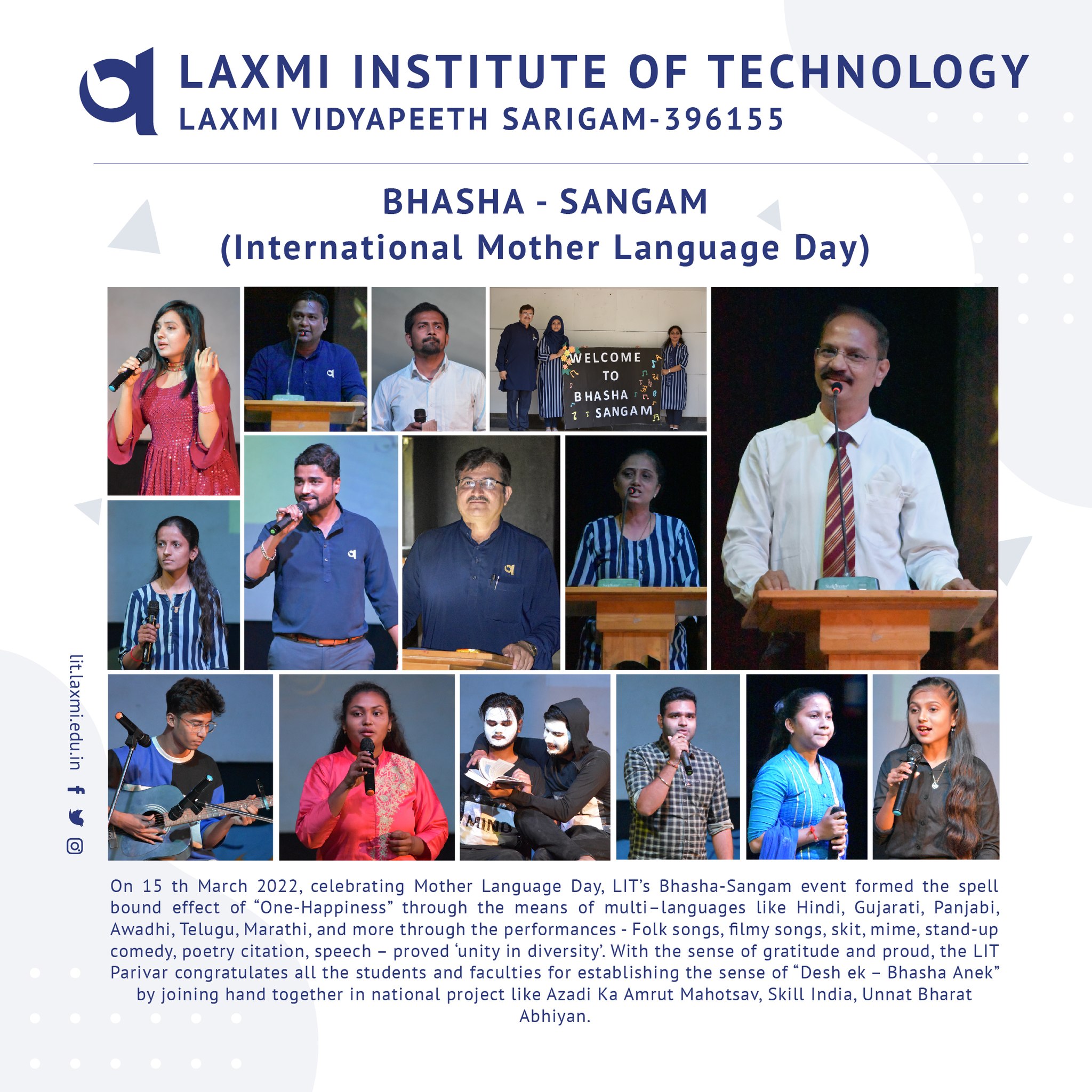 LAXMI INSTITUTE OF TECHNOLOGY
LAXMI VIDYAPEETH SARIGAM-396155

BHASHA - SANGAM
(International Mother Language Day)

WELCOME TO BHASHA SANGAM

MIND

lit.laxmi.edu.in

On 15 th March 2022, celebrating Mother Language Day, LIT's Bhasha-Sangam event formed the spell bound effect of "One-Happiness" through the means of multi–languages like Hindi, Gujarati, Panjabi, Awadhi, Telugu, Marathi, and more through the performances - Folk songs, filmy songs, skit, mime, stand-up comedy, poetry citation, speech – proved 'unity in diversity'. With the sense of gratitude and proud, the LIT Parivar congratulates all the students and faculties for establishing the sense of "Desh ek – Bhasha Anek" by joining hand together in national project like Azadi Ka Amrut Mahotsav, Skill India, Unnat Bharat Abhiyan.